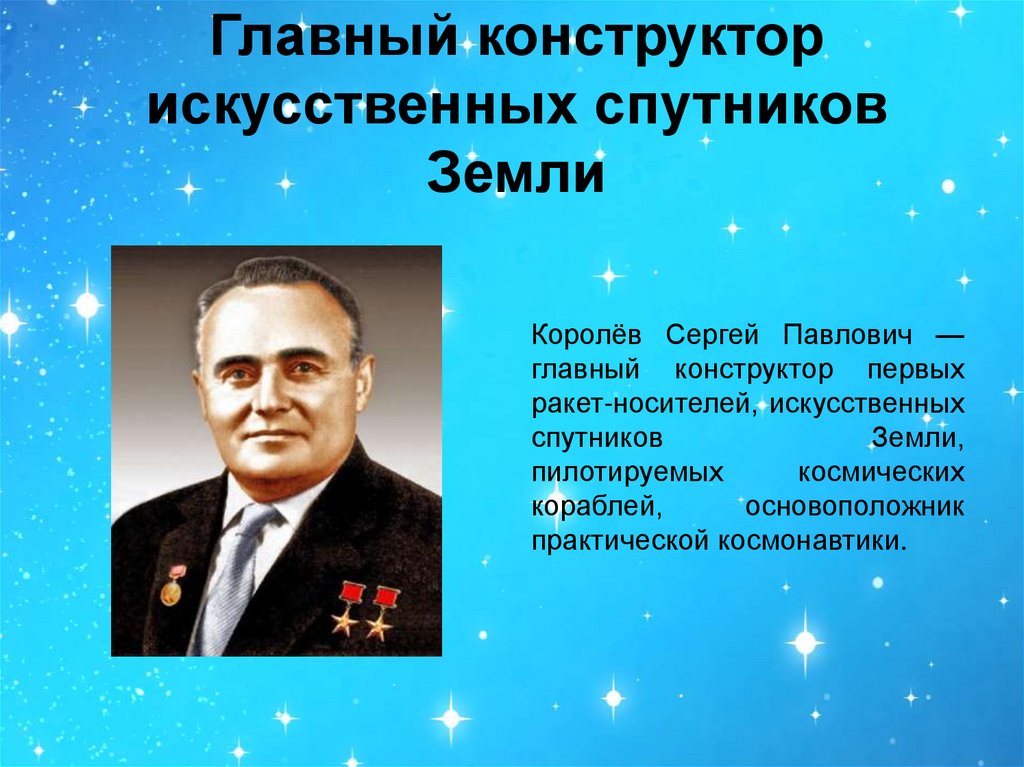 Главный конструктор искусственных спутников Земли

Королёв Сергей Павлович — главный конструктор первых ракет-носителей, искусственных спутников Земли, пилотируемых космических кораблей, основоположник практической космонавтики.